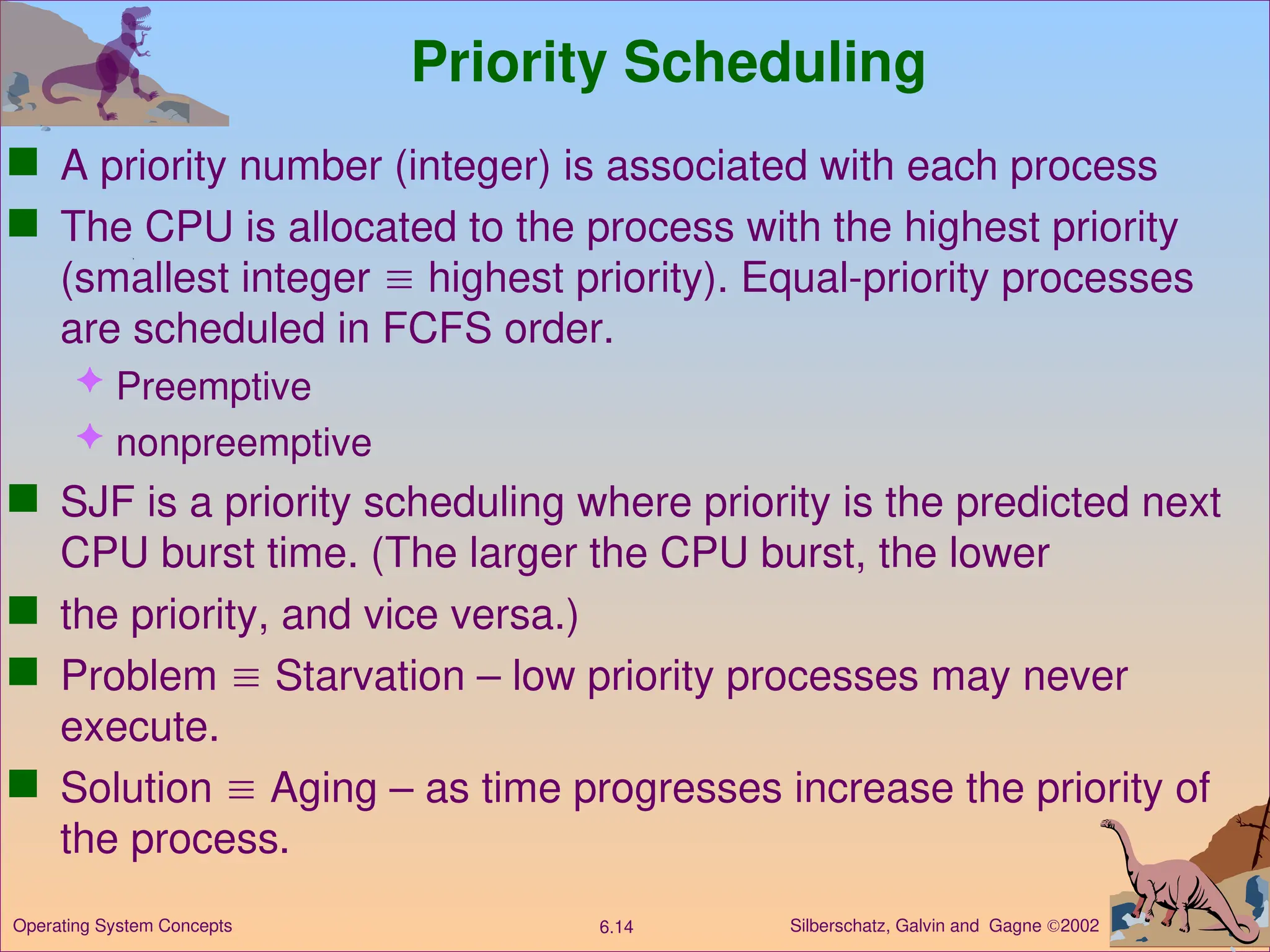 Priority Scheduling

A priority number (integer) is associated with each process

The CPU is allocated to the process with the highest priority (smallest integer $\equiv$ highest priority). Equal-priority processes are scheduled in FCFS order.

Preemptive

nonpreemptive

SJF is a priority scheduling where priority is the predicted next CPU burst time. (The larger the CPU burst, the lower

the priority, and vice versa.)

Problem $\equiv$ Starvation – low priority processes may never execute.

Solution $\equiv$ Aging – as time progresses increase the priority of the process.

Operating System Concepts
6.14
Silberschatz, Galvin and Gagne ©2002